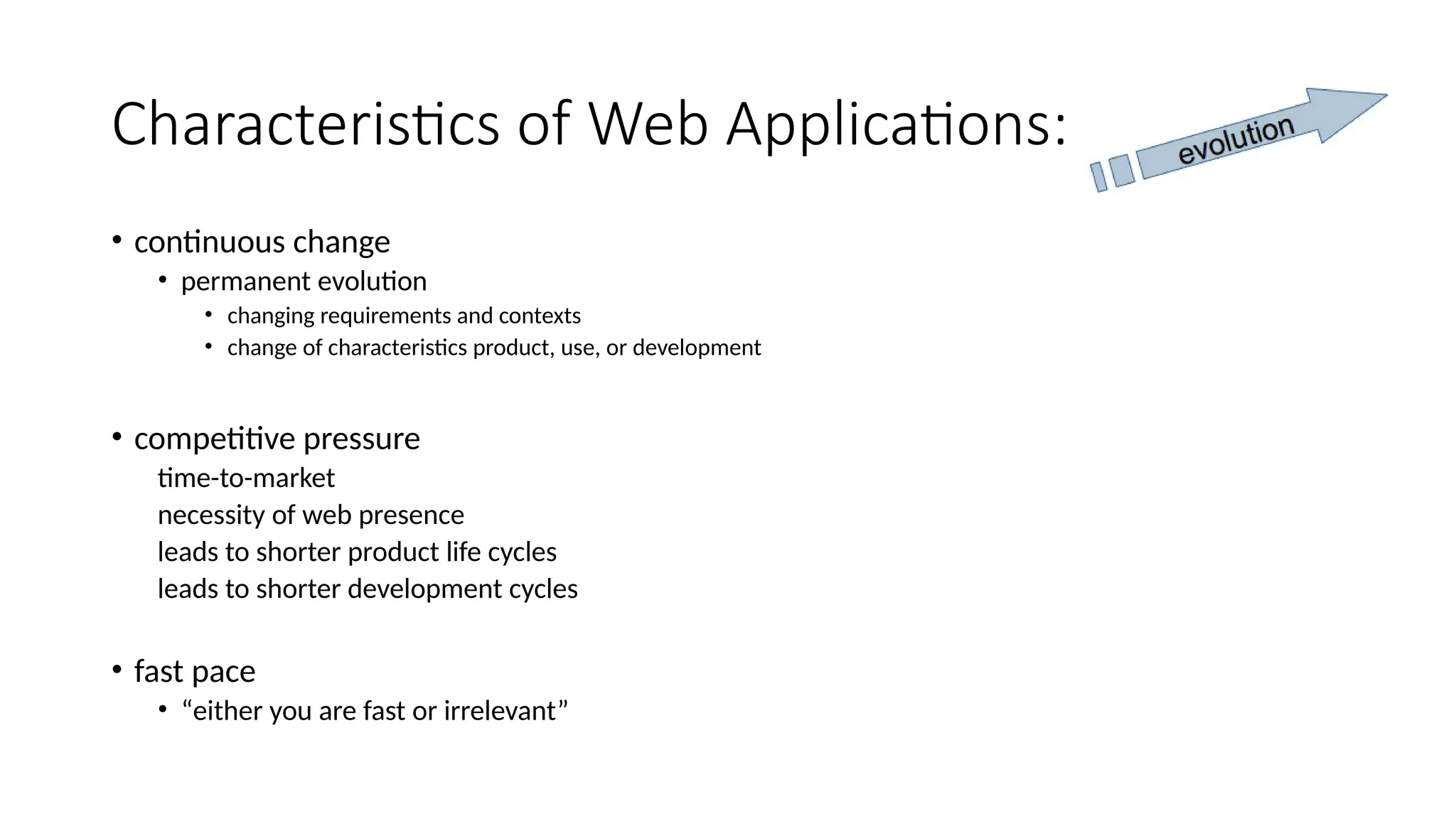 Characteristics of Web Applications:

evolution

• continuous change
  • permanent evolution
    • changing requirements and contexts
    • change of characteristics product, use, or development

• competitive pressure
  time-to-market
  necessity of web presence
  leads to shorter product life cycles
  leads to shorter development cycles

• fast pace
  • “either you are fast or irrelevant”